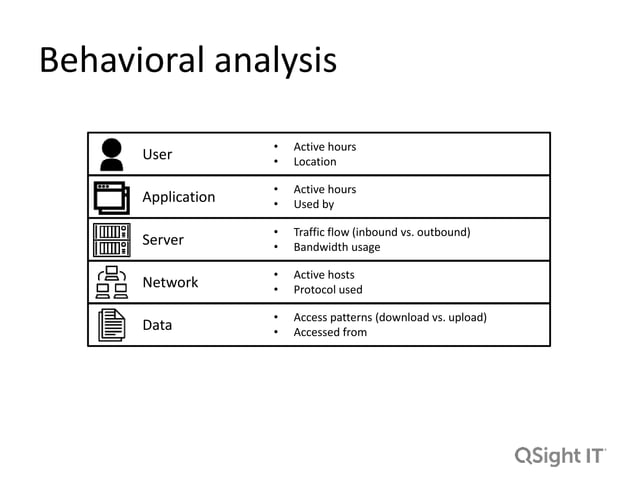 Behavioral analysis

| User | • Active hours • Location |
|---|---|
| Application | • Active hours • Used by |
| Server | • Traffic flow (inbound vs. outbound) • Bandwidth usage |
| Network | • Active hosts • Protocol used |
| Data | • Access patterns (download vs. upload) • Accessed from |

QSight IT